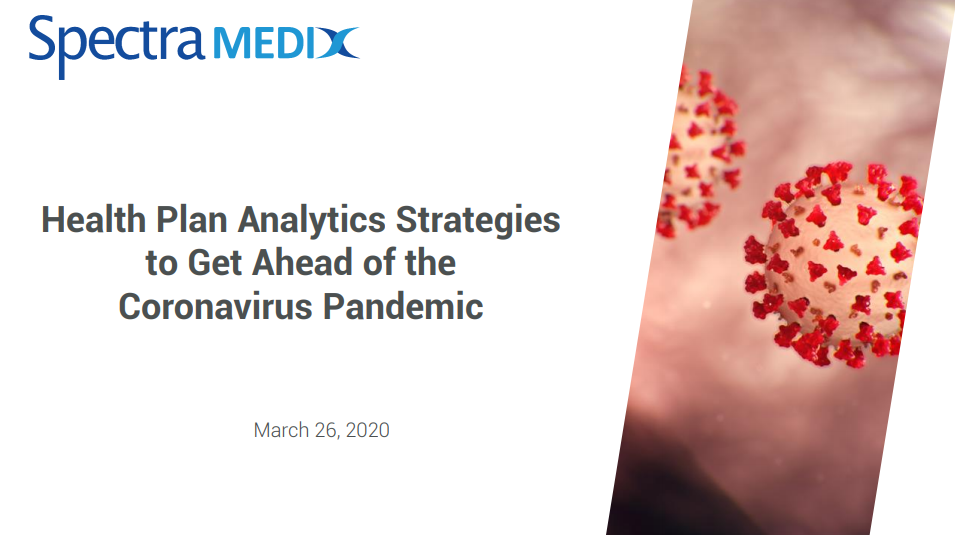 Spectra MEDIX

Health Plan Analytics Strategies to Get Ahead of the Coronavirus Pandemic

March 26, 2020